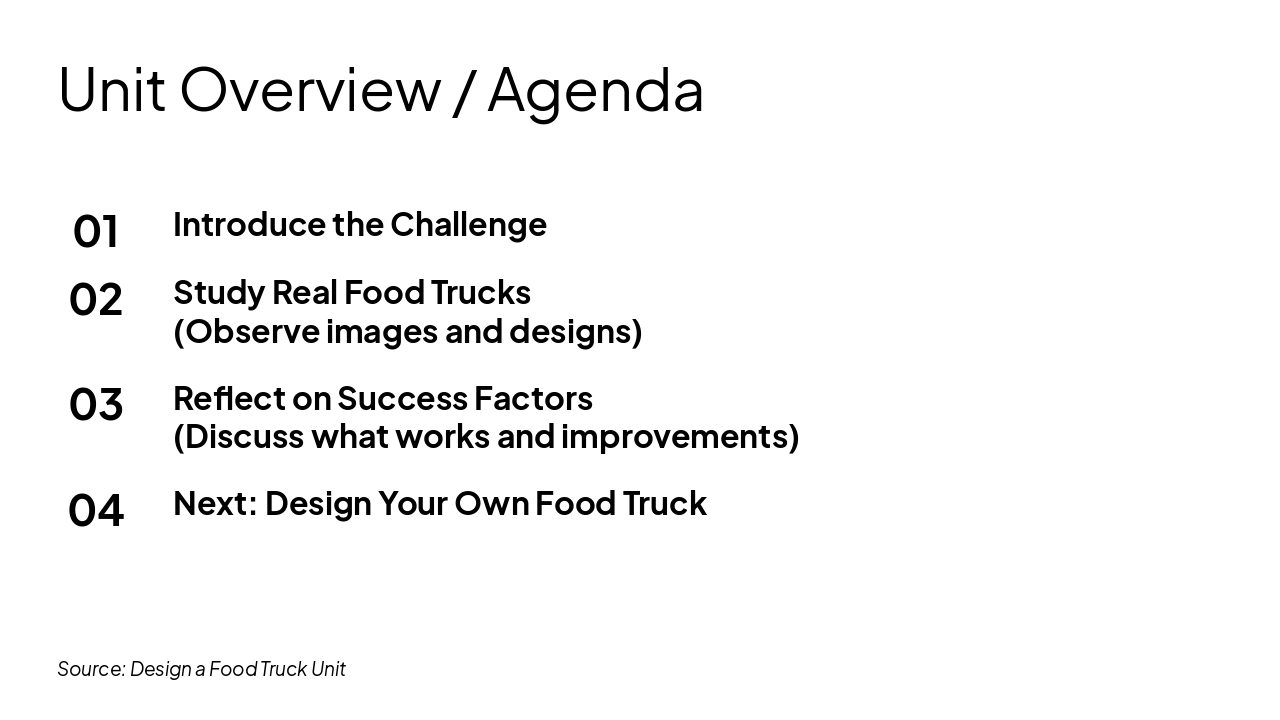 Unit Overview / Agenda

01 Introduce the Challenge

02 Study Real Food Trucks
(Observe images and designs)

03 Reflect on Success Factors
(Discuss what works and improvements)

04 Next: Design Your Own Food Truck

Source: Design a Food Truck Unit